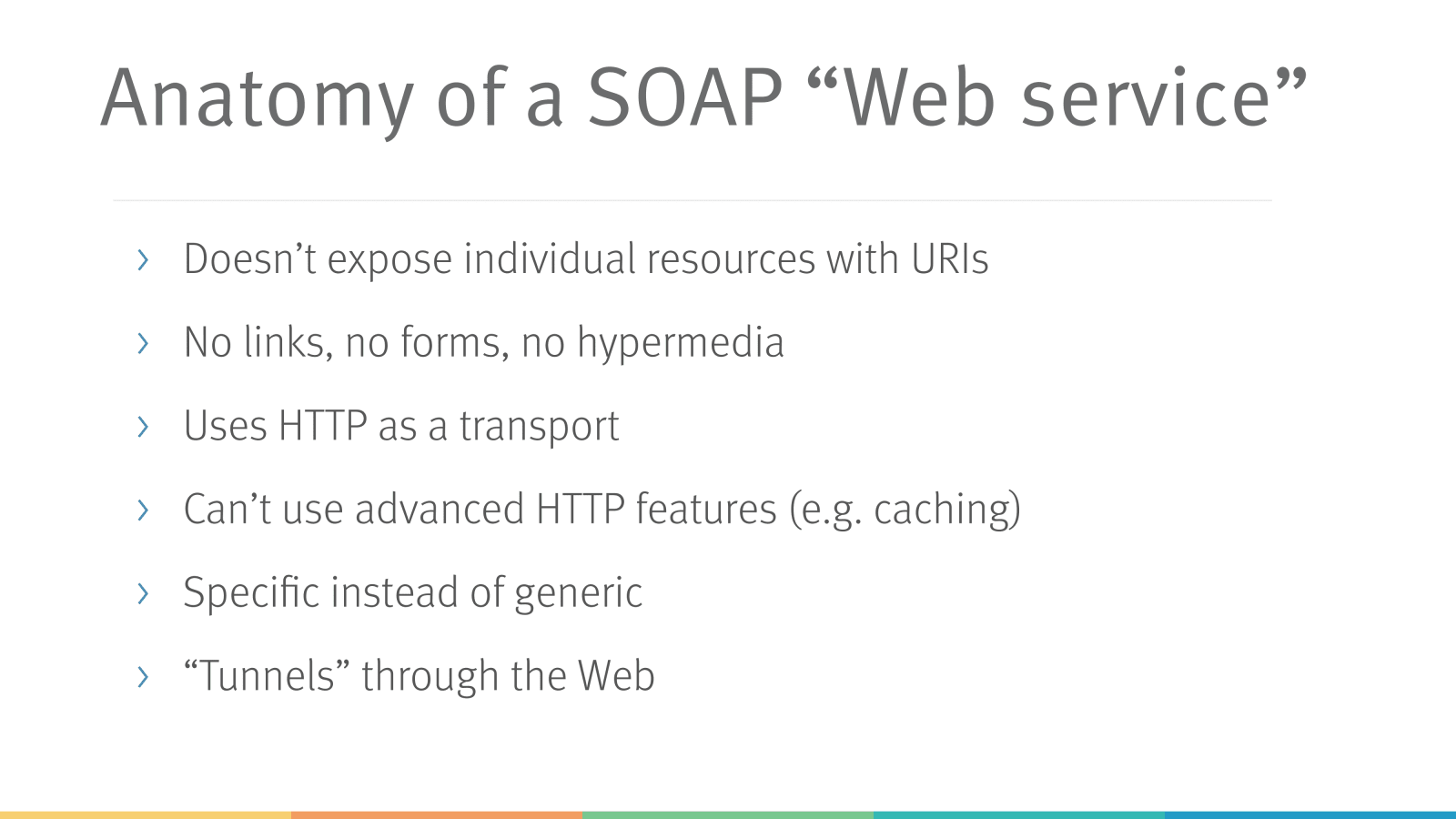 Anatomy of a SOAP “Web service”

› Doesn’t expose individual resources with URIs

› No links, no forms, no hypermedia

› Uses HTTP as a transport

› Can’t use advanced HTTP features (e.g. caching)

› Specific instead of generic

› “Tunnels” through the Web